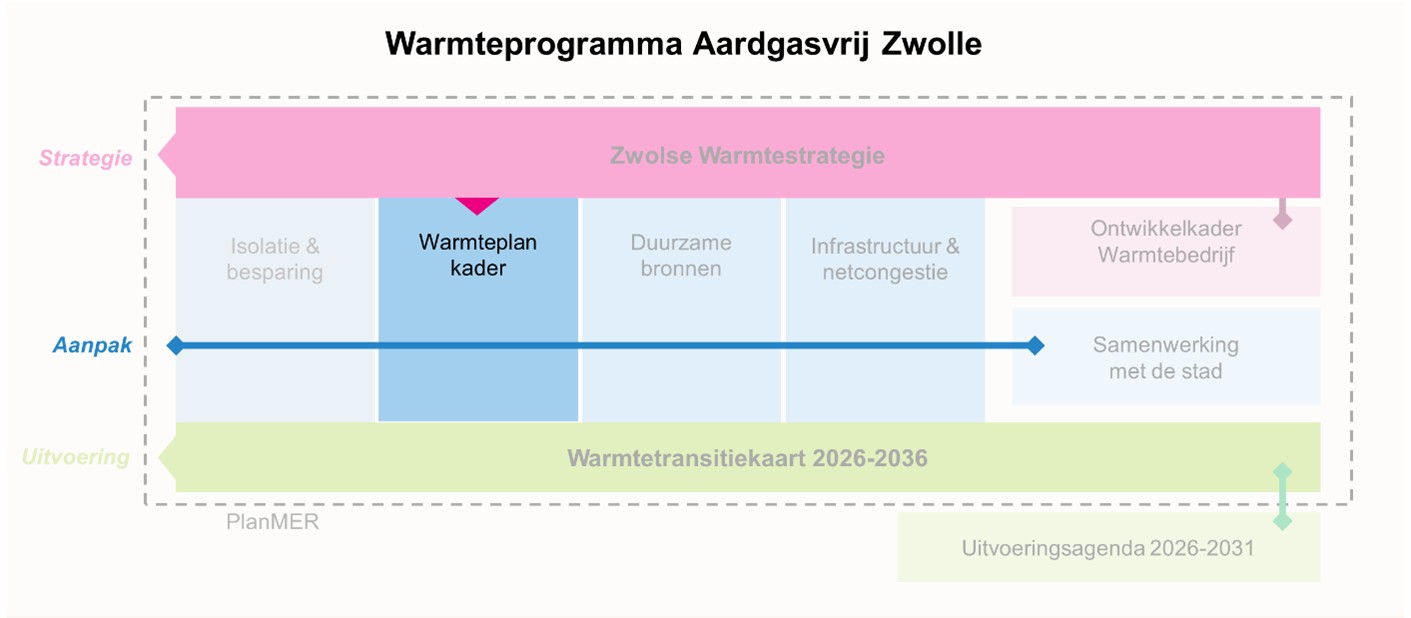 Warmteprogramma Aardgasvrij Zwolle

Strategie

Zwolse Warmtestrategie

Isolatie & besparing

Warmteplan kader

Duurzame bronnen

Infrastructuur & netcongestie

Ontwikkelkader Warmtebedrijf

Aanpak

Samenwerking met de stad

Uitvoering

Warmtetransitiekaart 2026-2036

PlanMER

Uitvoeringsagenda 2026-2031